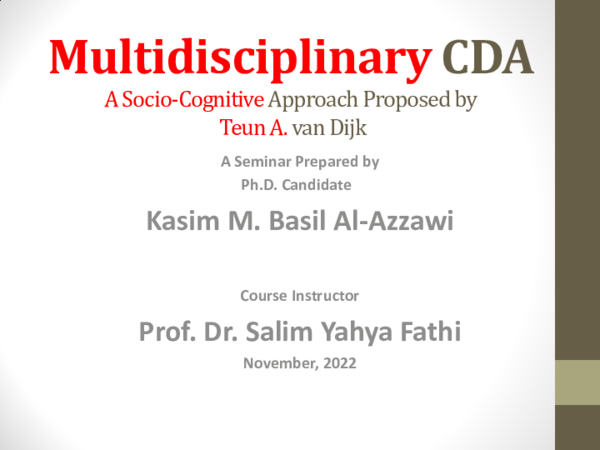 Multidisciplinary CDA
A Socio-Cognitive Approach Proposed by Teun A. van Dijk

A Seminar Prepared by
Ph.D. Candidate

Kasim M. Basil Al-Azzawi

Course Instructor

Prof. Dr. Salim Yahya Fathi

November, 2022